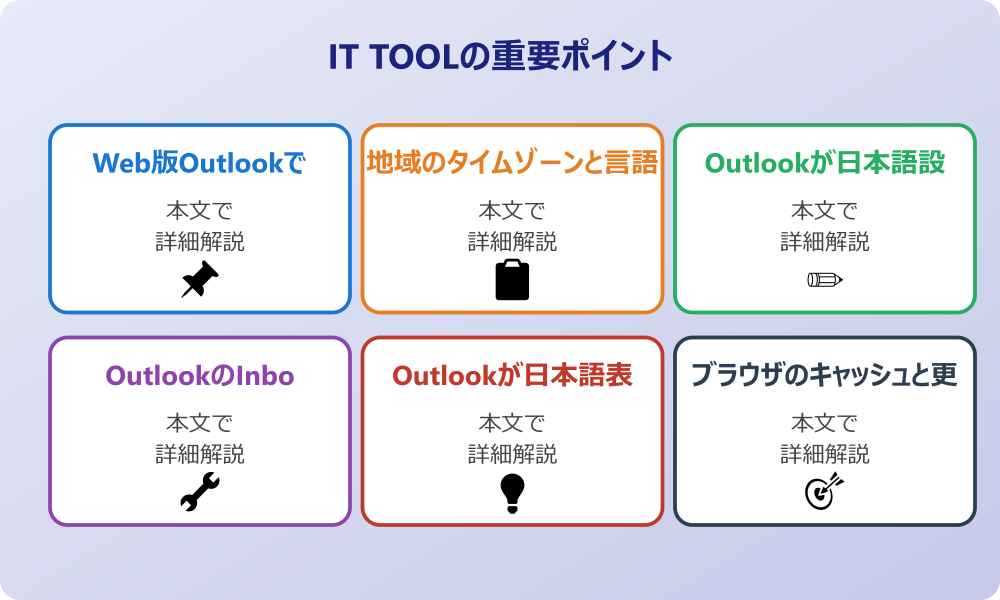 IT TOOLの重要ポイント

Web版Outlookで

本文で
詳細解説

地域のタイムゾーンと言語

本文で
詳細解説

Outlookが日本語設

本文で
詳細解説

OutlookのInbo

本文で
詳細解説

Outlookが日本語表

本文で
詳細解説

ブラウザのキャッシュと更

本文で
詳細解説